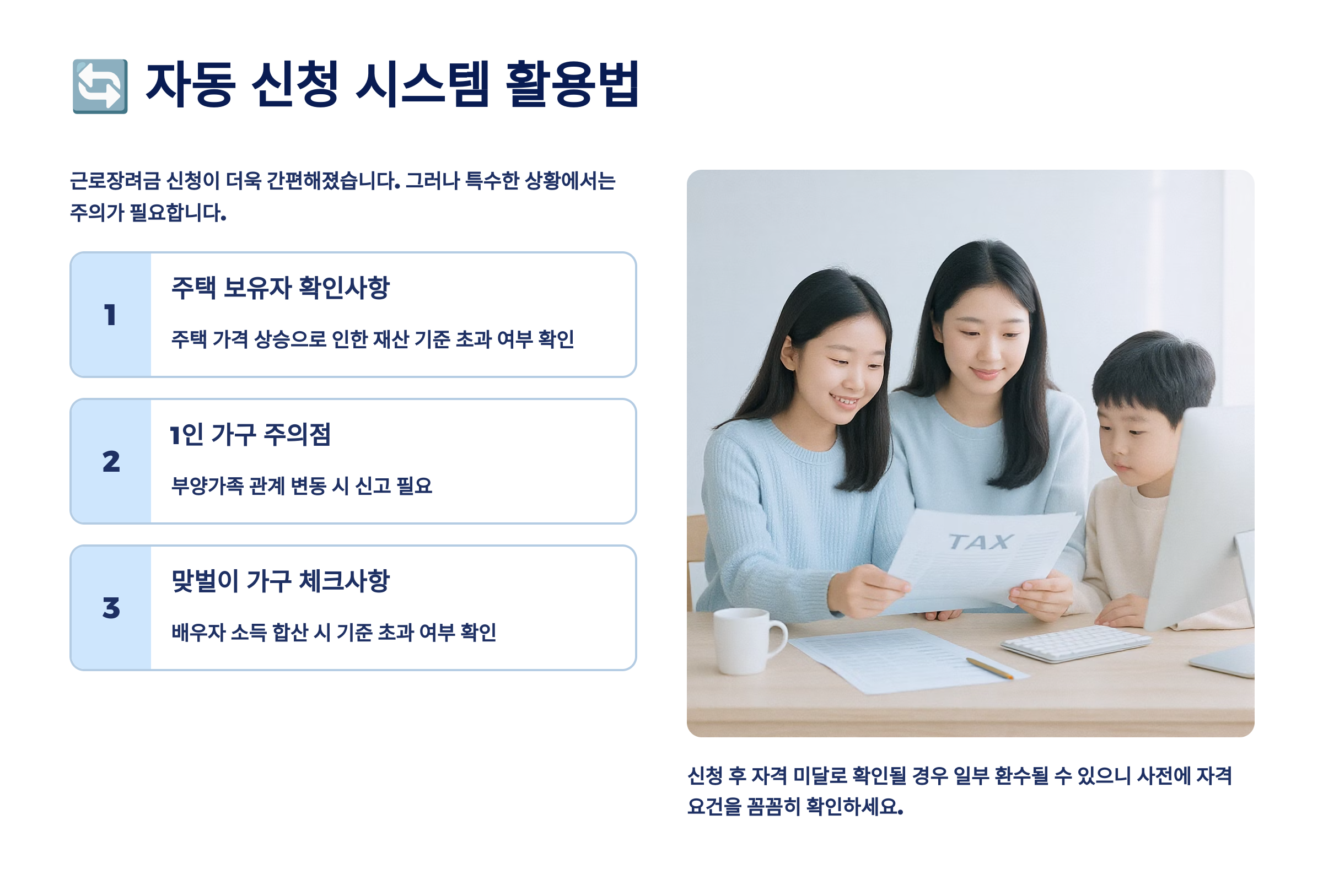 🔄 자동 신청 시스템 활용법

근로장려금 신청이 더욱 간편해졌습니다. 그러나 특수한 상황에서는 주의가 필요합니다.

1

주택 보유자 확인사항

주택 가격 상승으로 인한 재산 기준 초과 여부 확인

2

1인 가구 주의점

부양가족 관계 변동 시 신고 필요

3

맞벌이 가구 체크사항

배우자 소득 합산 시 기준 초과 여부 확인

TAX

신청 후 자격 미달로 확인될 경우 일부 환수될 수 있으니 사전에 자격 요건을 꼼꼼히 확인하세요.